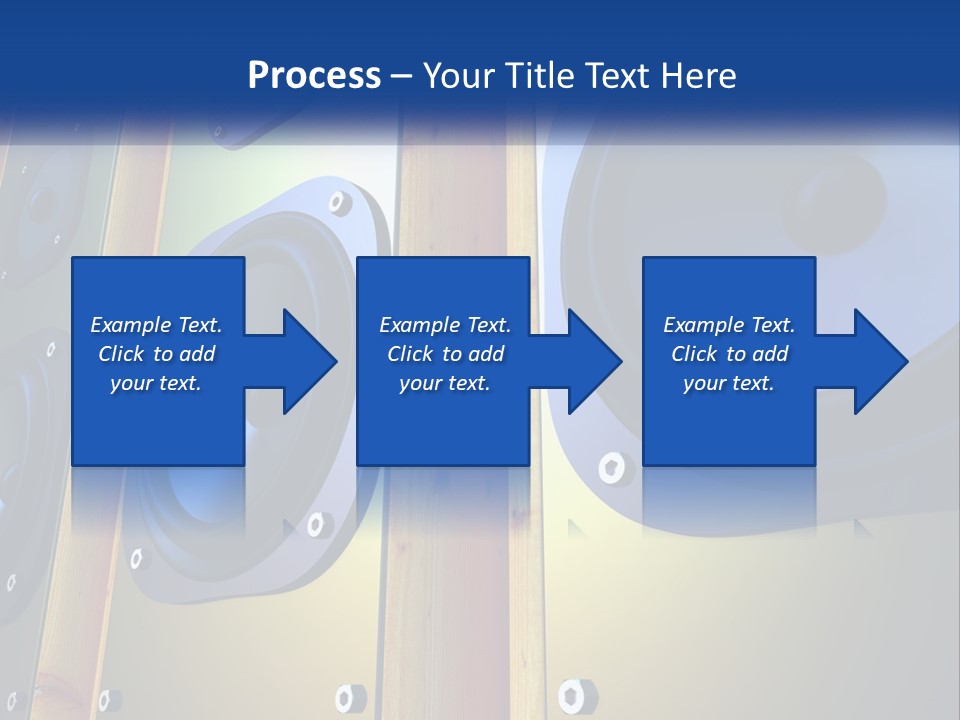 Process – Your Title Text Here

Example Text. Click to add your text.

Example Text. Click to add your text.

Example Text. Click to add your text.